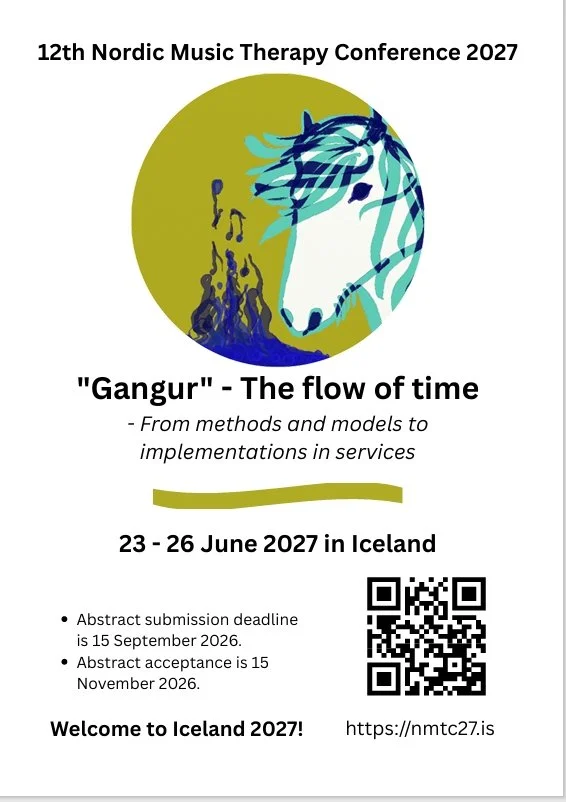 12th Nordic Music Therapy Conference 2027

"Gangur" - The flow of time

- From methods and models to implementations in services

23 - 26 June 2027 in Iceland

• Abstract submission deadline is 15 September 2026.
• Abstract acceptance is 15 November 2026.

Welcome to Iceland 2027!

https://nmtc27.is